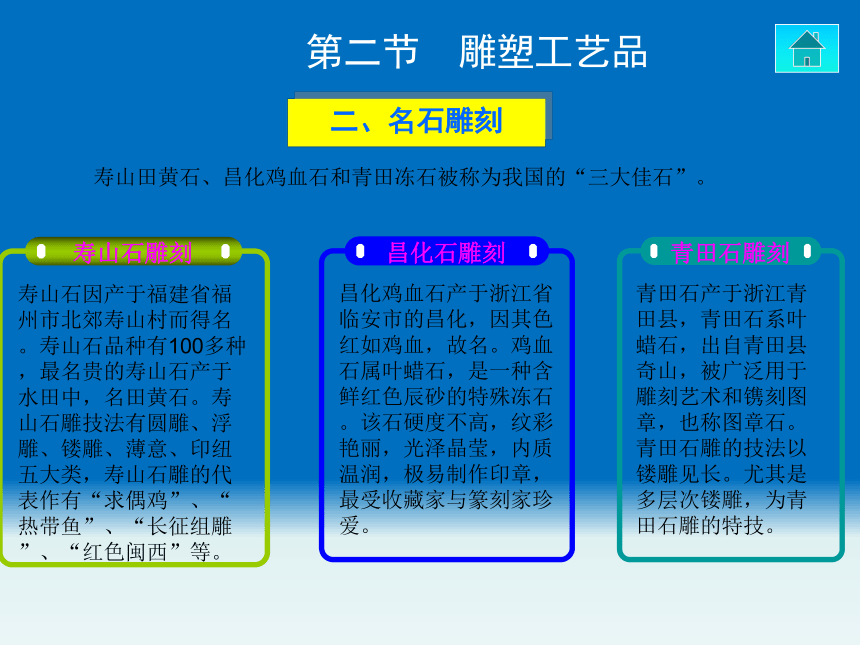 第二节　雕塑工艺品

二、名石雕刻

寿山田黄石、昌化鸡血石和青田冻石被称为我国的“三大佳石”。

寿山石雕刻

寿山石因产于福建省福州市北郊寿山村而得名。寿山石品种有100多种，最名贵的寿山石产于水田中，名田黄石。寿山石雕技法有圆雕、浮雕、镂雕、薄意、印纽五大类，寿山石雕的代表作有“求偶鸡”、“热带鱼”、“长征组雕”、“红色闽西”等。

昌化石雕刻

昌化鸡血石产于浙江省临安市的昌化，因其色红如鸡血，故名。鸡血石属叶蜡石，是一种含鲜红色辰砂的特殊冻石。该石硬度不高，纹彩艳丽，光泽晶莹，内质温润，极易制作印章，最受收藏家与篆刻家珍爱。

青田石雕刻

青田石产于浙江青田县，青田石系叶蜡石，出自青田县奇山，被广泛用于雕刻艺术和镌刻图章，也称图章石。青田石雕的技法以镂雕见长。尤其是多层次镂雕，为青田石雕的特技。